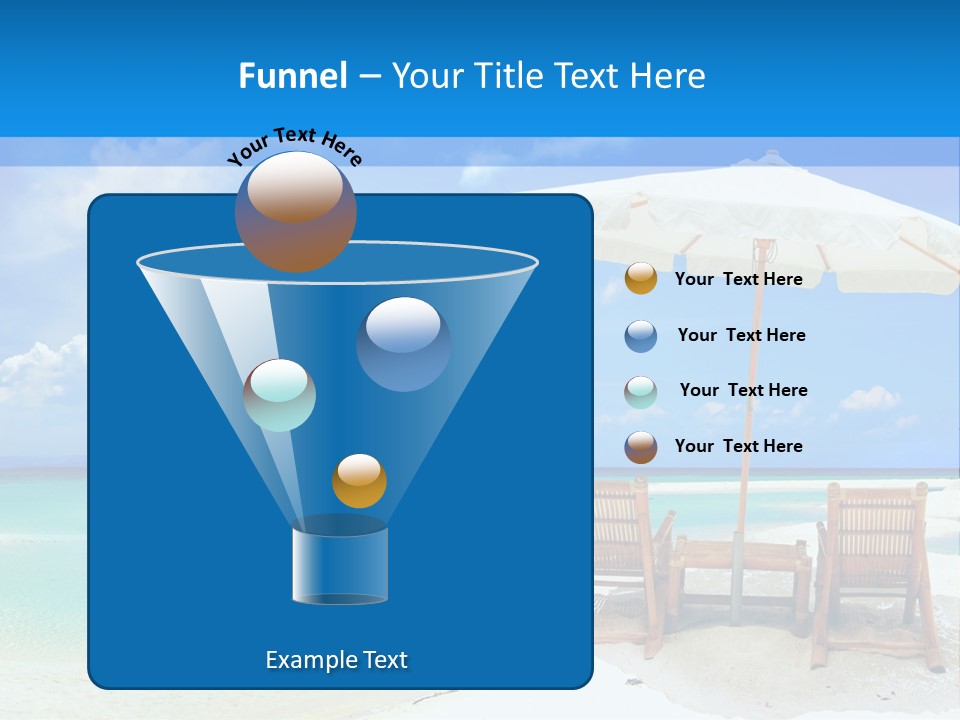 Funnel – Your Title Text Here

Your Text Here

Example Text

Your Text Here

Your Text Here

Your Text Here

Your Text Here